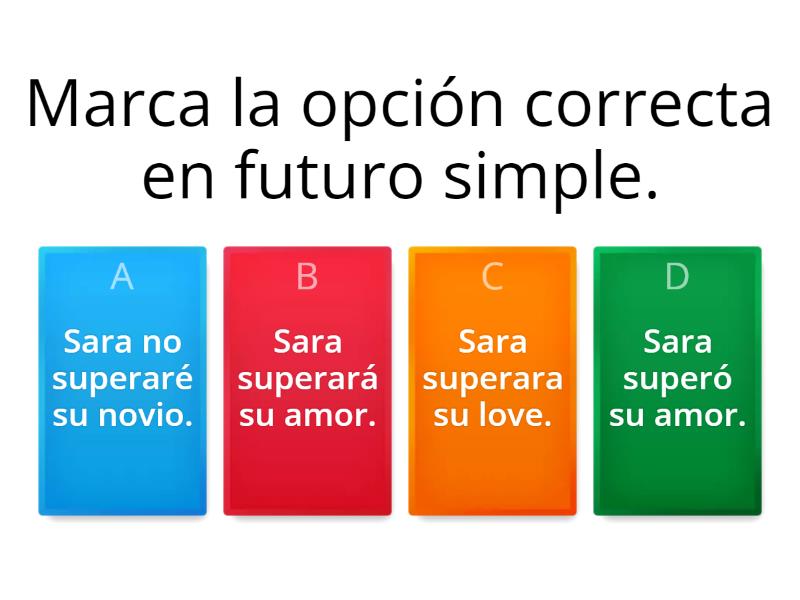 Marca la opción correcta en futuro simple.

A
Sara no superaré su novio.

B
Sara superará su amor.

C
Sara superara su love.

D
Sara superó su amor.